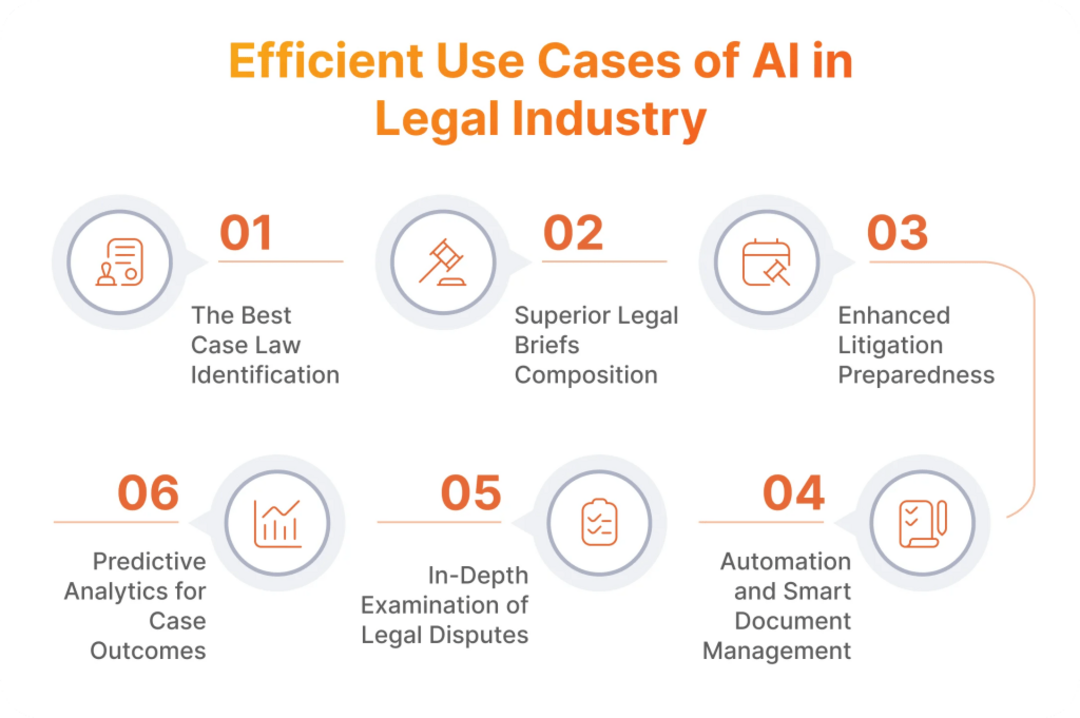 Efficient Use Cases of AI in Legal Industry

01
The Best Case Law Identification

02
Superior Legal Briefs Composition

03
Enhanced Litigation Preparedness

04
Automation and Smart Document Management

05
In-Depth Examination of Legal Disputes

06
Predictive Analytics for Case Outcomes